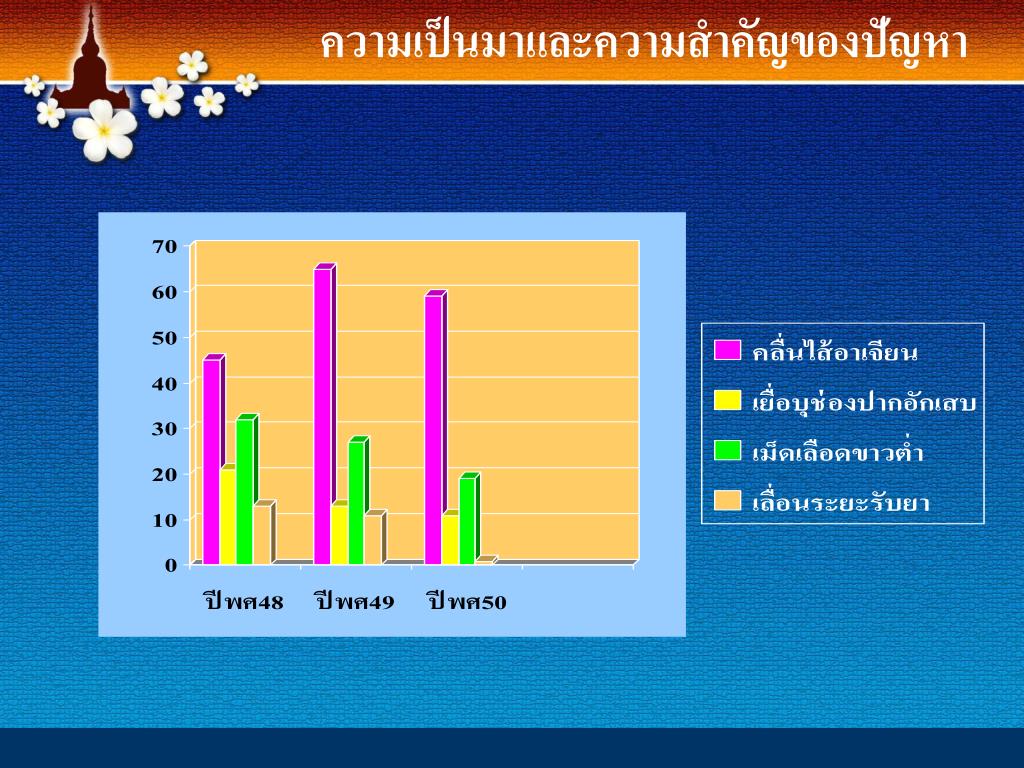 ความเป็นมาและความสำคัญของปัญหา

70
60
50
40
30
20
10
0

ปีพศ48 ปีพศ49 ปีพศ50

คลื่นไส้อาเจียน
เยื่อบุช่องปากอักเสบ
เม็ดเลือดขาวต่ำ
เลื่อนระยะรับยา